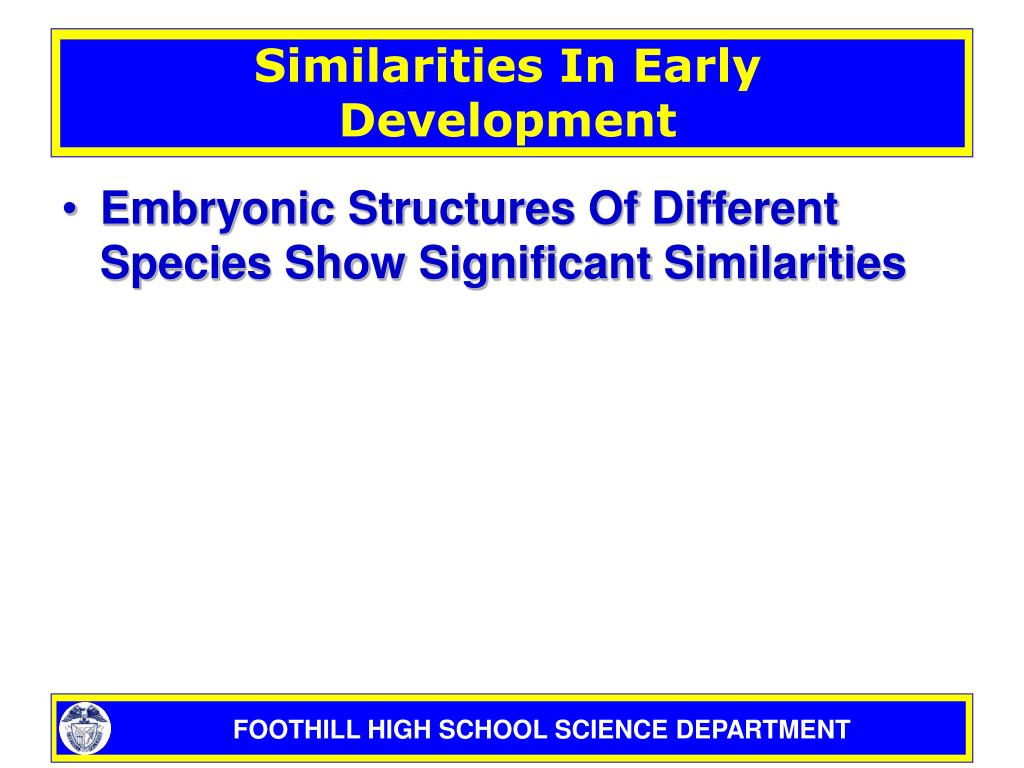 Similarities In Early Development

• Embryonic Structures Of Different Species Show Significant Similarities

FOOTHILL HIGH SCHOOL SCIENCE DEPARTMENT